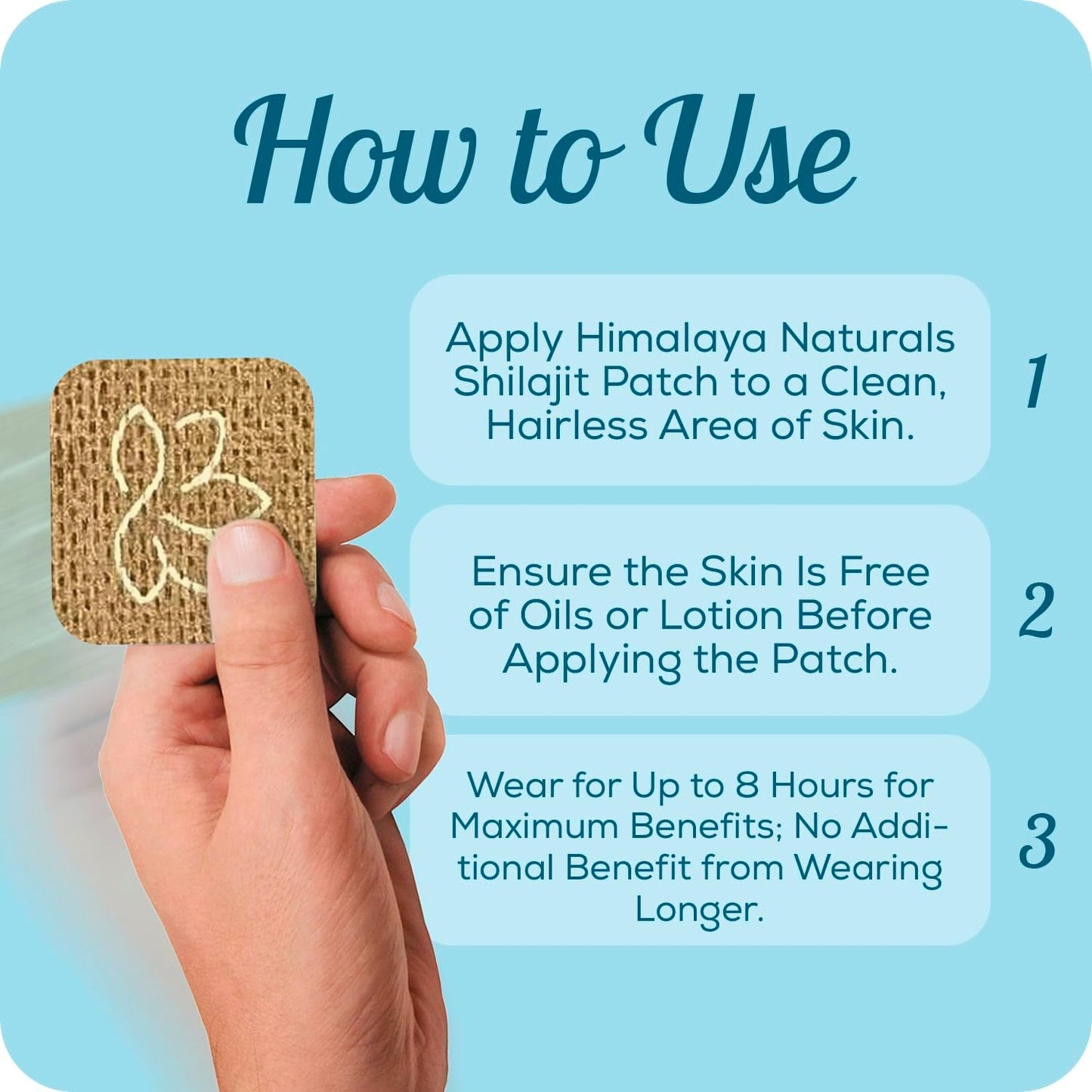 How to Use

Apply Himalaya Naturals Shilajit Patch to a Clean, Hairless Area of Skin.

1

Ensure the Skin Is Free of Oils or Lotion Before Applying the Patch.

2

Wear for Up to 8 Hours for Maximum Benefits; No Additional Benefit from Wearing Longer.

3